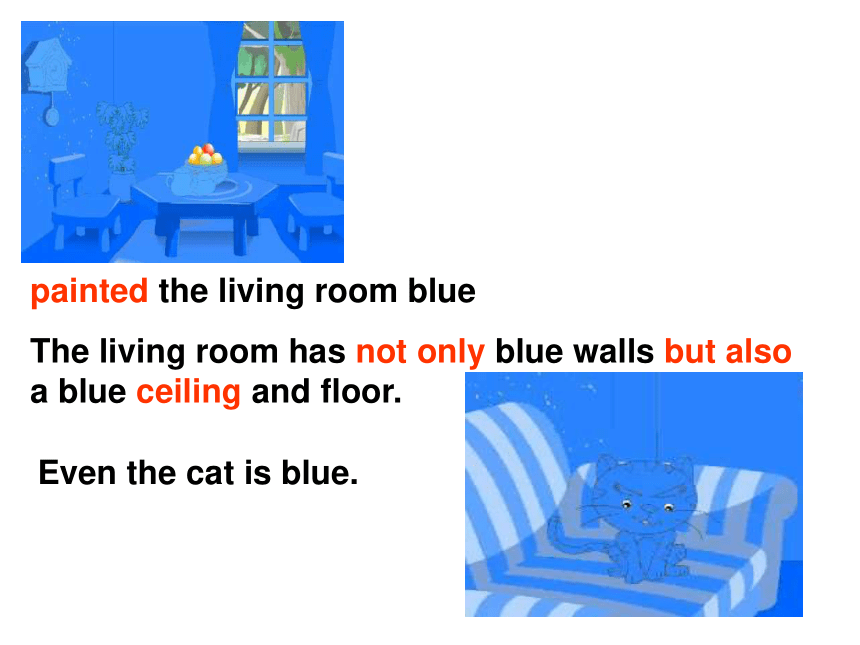 painted the living room blue

The living room has not only blue walls but also a blue ceiling and floor.

Even the cat is blue.